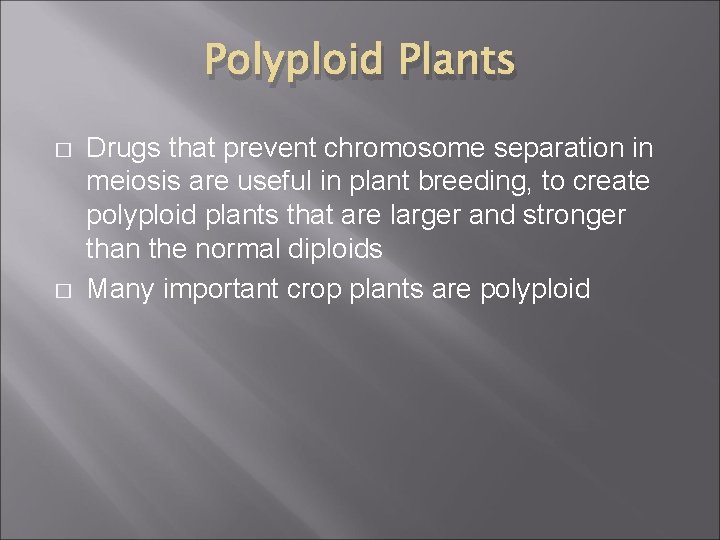 Polyploid Plants

□ Drugs that prevent chromosome separation in meiosis are useful in plant breeding, to create polyploid plants that are larger and stronger than the normal diploids

□ Many important crop plants are polyploid